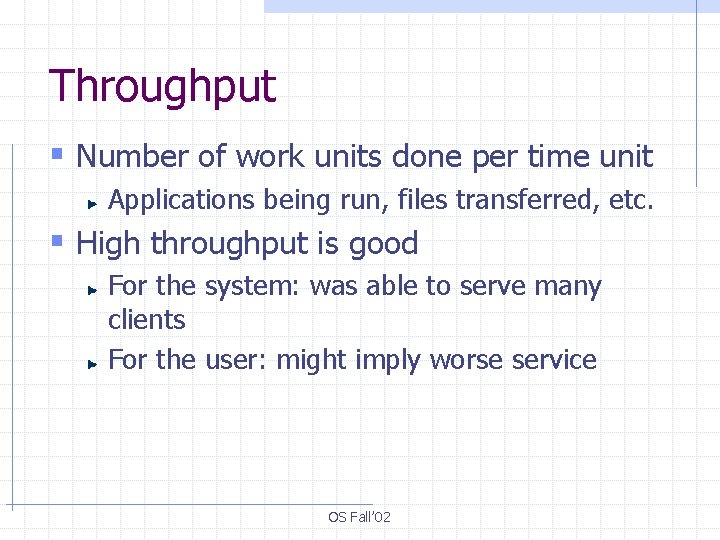 Throughput

Number of work units done per time unit

Applications being run, files transferred, etc.

High throughput is good

For the system: was able to serve many clients

For the user: might imply worse service

OS Fall'02